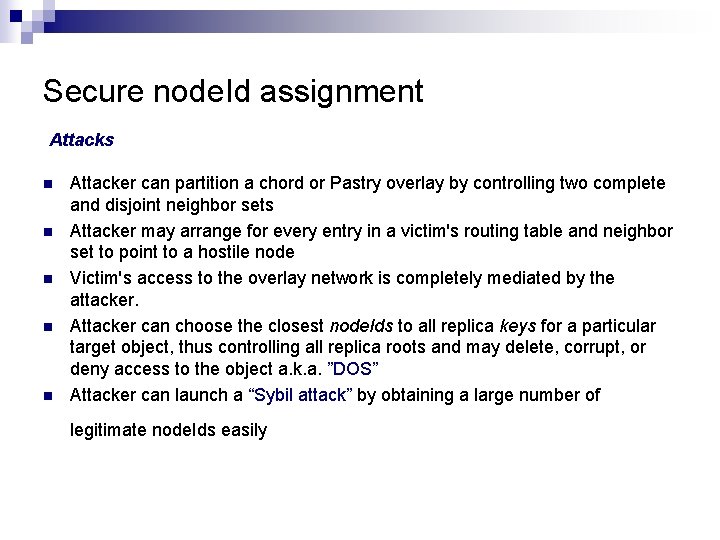 Secure nodeId assignment

Attacks

- Attacker can partition a chord or Pastry overlay by controlling two complete and disjoint neighbor sets
- Attacker may arrange for every entry in a victim's routing table and neighbor set to point to a hostile node
- Victim's access to the overlay network is completely mediated by the attacker.
- Attacker can choose the closest nodeIds to all replica keys for a particular target object, thus controlling all replica roots and may delete, corrupt, or deny access to the object a.k.a. ”DOS”
- Attacker can launch a “Sybil attack” by obtaining a large number of

legitimate nodeIds easily